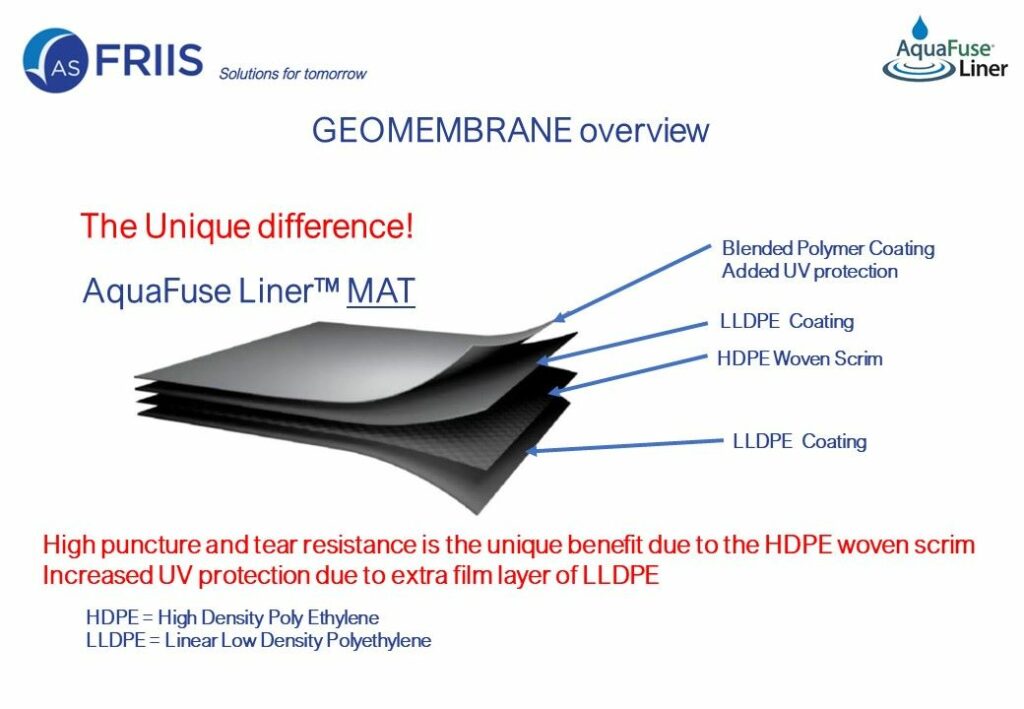 AS FRIIS Solutions for tomorrow

AquaFuse® Liner

GEOMEMBRANE overview

The Unique difference!

AquaFuse Liner™ MAT

Blended Polymer Coating
Added UV protection

LLDPE Coating

HDPE Woven Scrim

LLDPE Coating

High puncture and tear resistance is the unique benefit due to the HDPE woven scrim
Increased UV protection due to extra film layer of LLDPE

HDPE = High Density Poly Ethylene
LLDPE = Linear Low Density Polyethylene